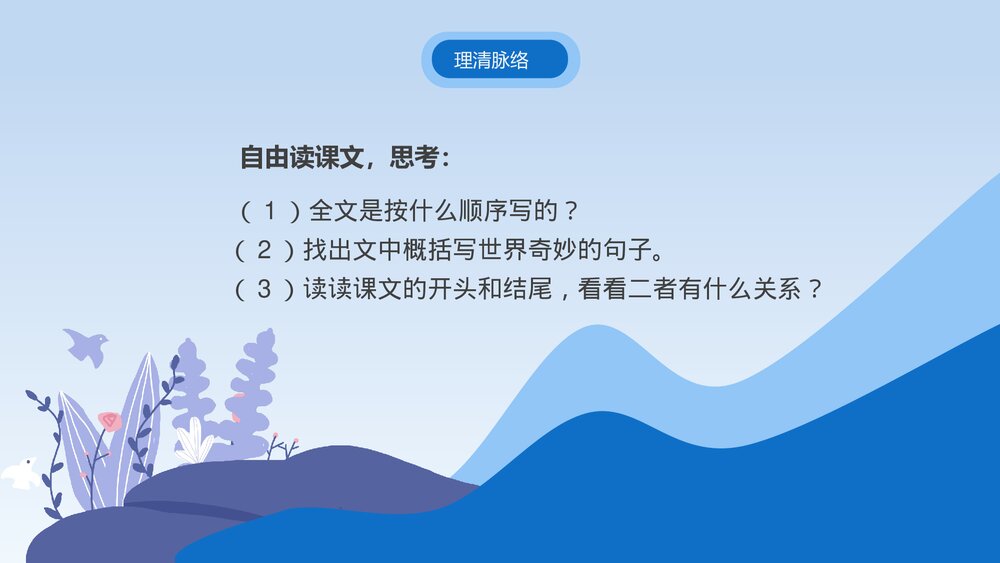 理清脉络

自由读课文，思考：

（1）全文是按什么顺序写的？
（2）找出文中概括写世界奇妙的句子。
（3）读读课文的开头和结尾，看看二者有什么关系？